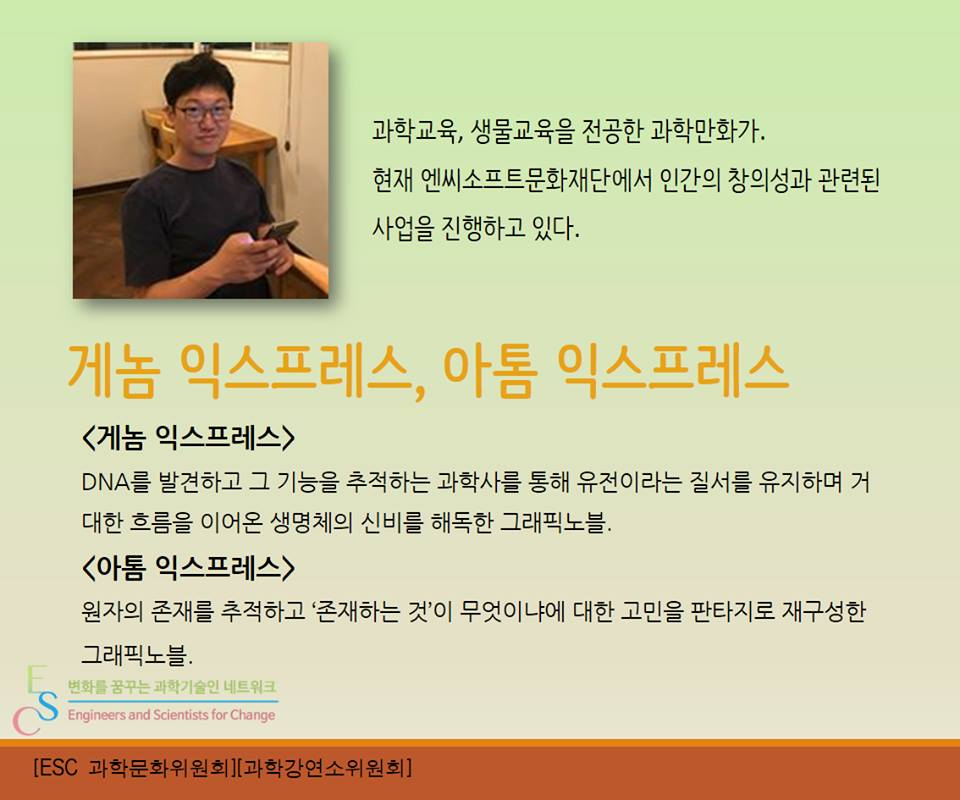 과학교육, 생물교육을 전공한 과학만화가.
현재 엔씨소프트문화재단에서 인간의 창의성과 관련된 사업을 진행하고 있다.

게놈 익스프레스, 아톰 익스프레스

<게놈 익스프레스>
DNA를 발견하고 그 기능을 추적하는 과학사를 통해 유전이라는 질서를 유지하며 거대한 흐름을 이어온 생명체의 신비를 해독한 그래픽노블.

<아톰 익스프레스>
원자의 존재를 추적하고 '존재하는 것'이 무엇이냐에 대한 고민을 판타지로 재구성한 그래픽노블.

ESC
변화를 꿈꾸는 과학기술인 네트워크
Engineers and Scientists for Change

[ESC 과학문화위원회][과학강연소위원회]